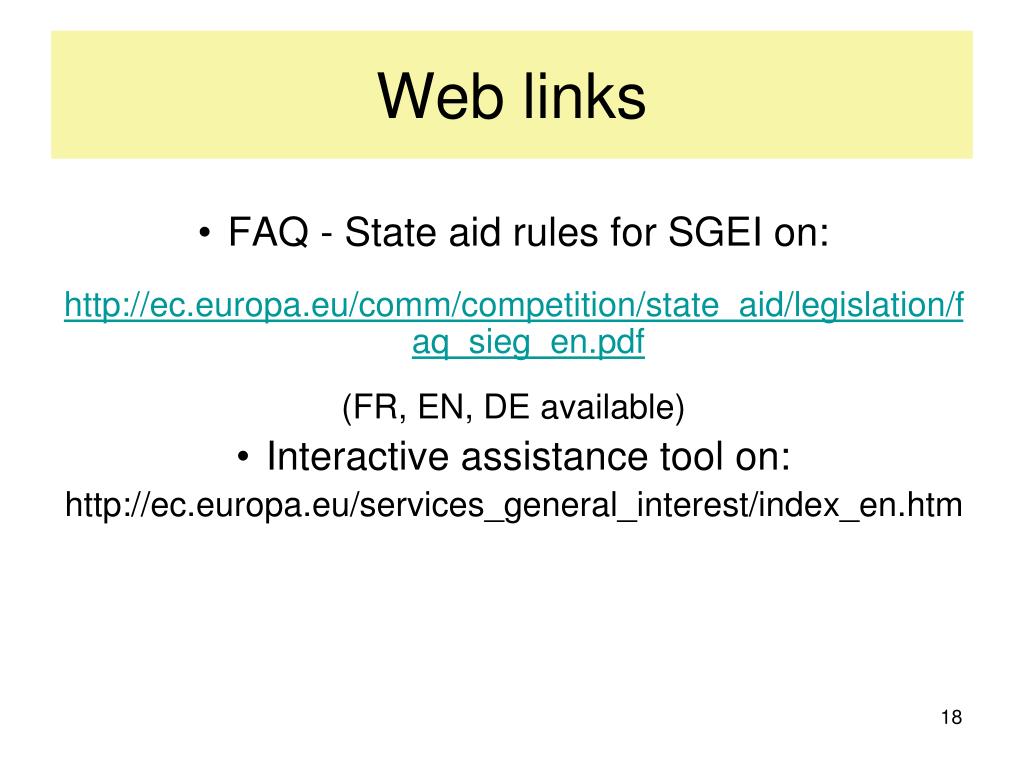 Web links

• FAQ - State aid rules for SGEI on:

http://ec.europa.eu/comm/competition/state_aid/legislation/faq_sieg_en.pdf

(FR, EN, DE available)

• Interactive assistance tool on:

http://ec.europa.eu/services_general_interest/index_en.htm

18